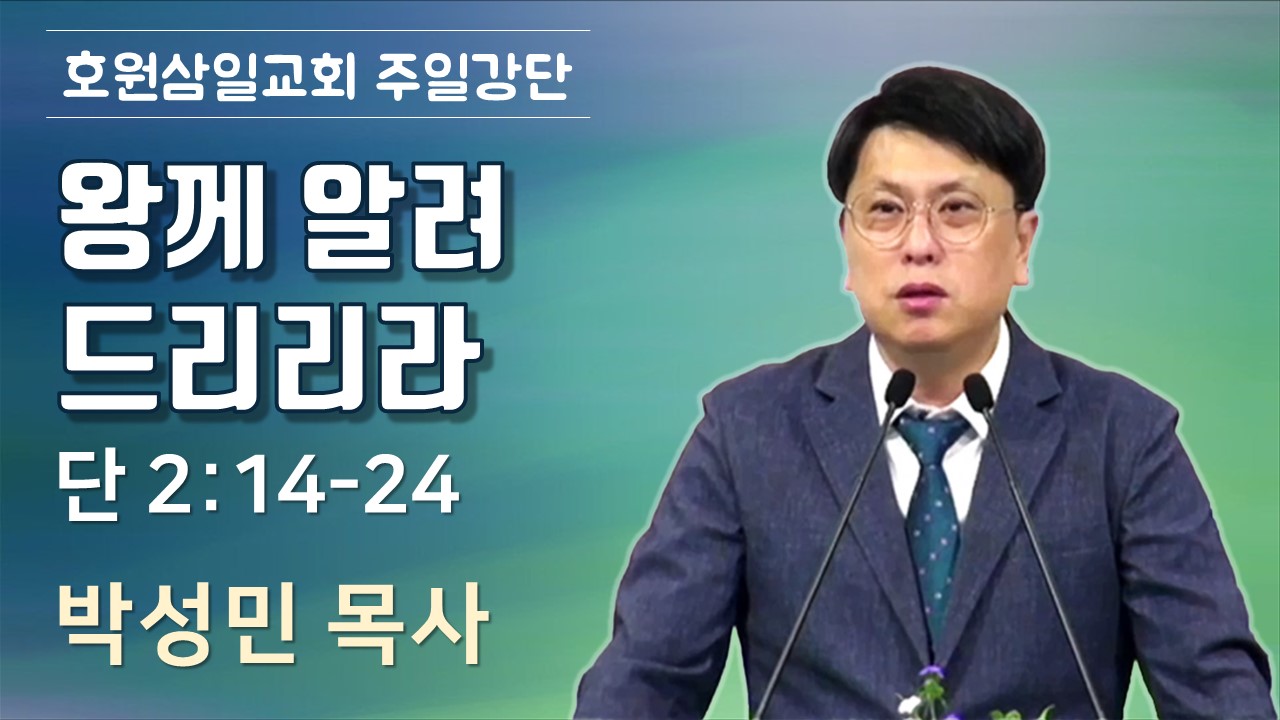 호원삼일교회 주일강단

왕께 알려 드리리라

단 2:14-24

박성민 목사